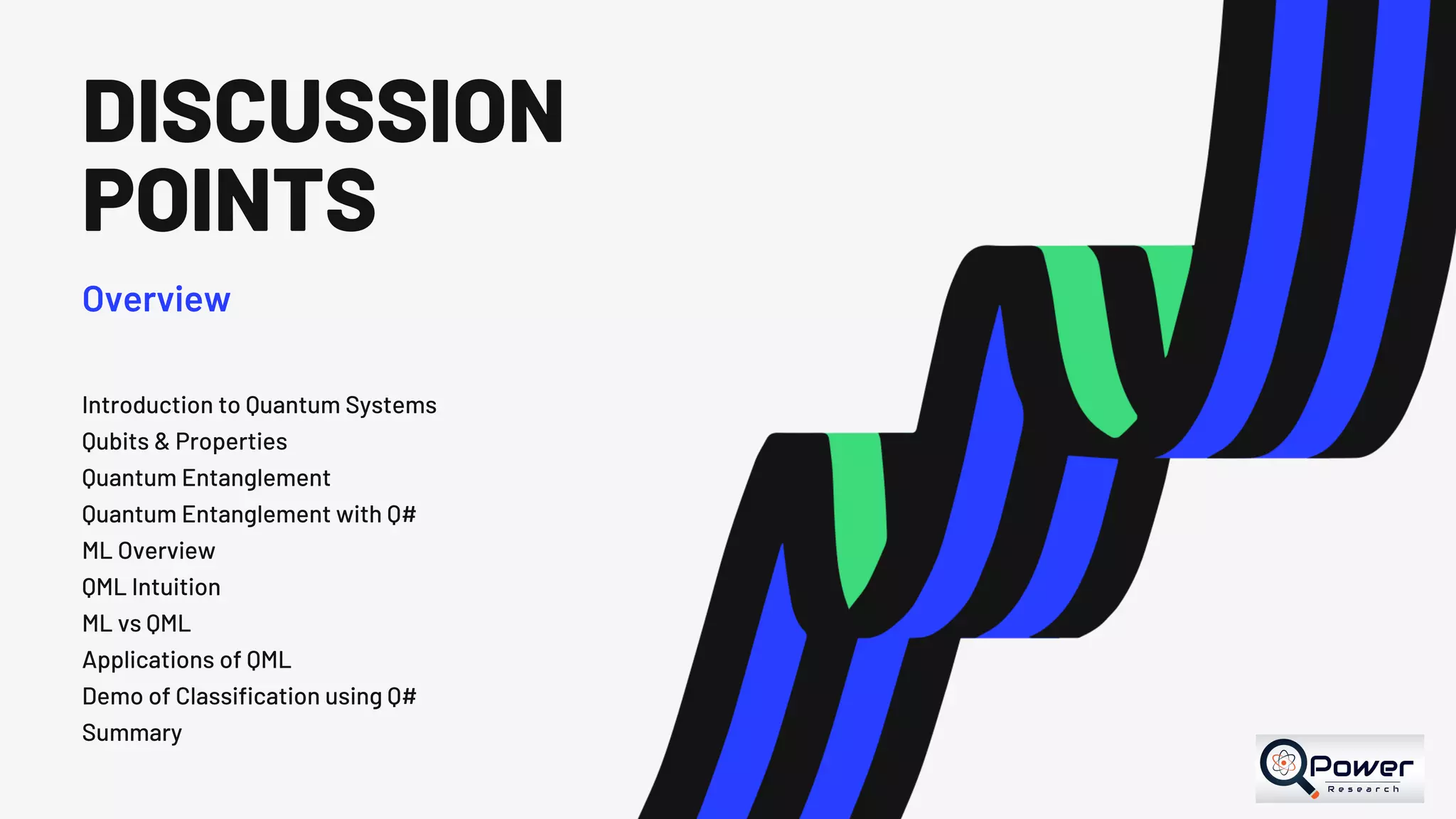 DISCUSSION POINTS

Overview

Introduction to Quantum Systems
Qubits & Properties
Quantum Entanglement
Quantum Entanglement with Q#
ML Overview
QML Intuition
ML vs QML
Applications of QML
Demo of Classification using Q#
Summary

QPower
Research